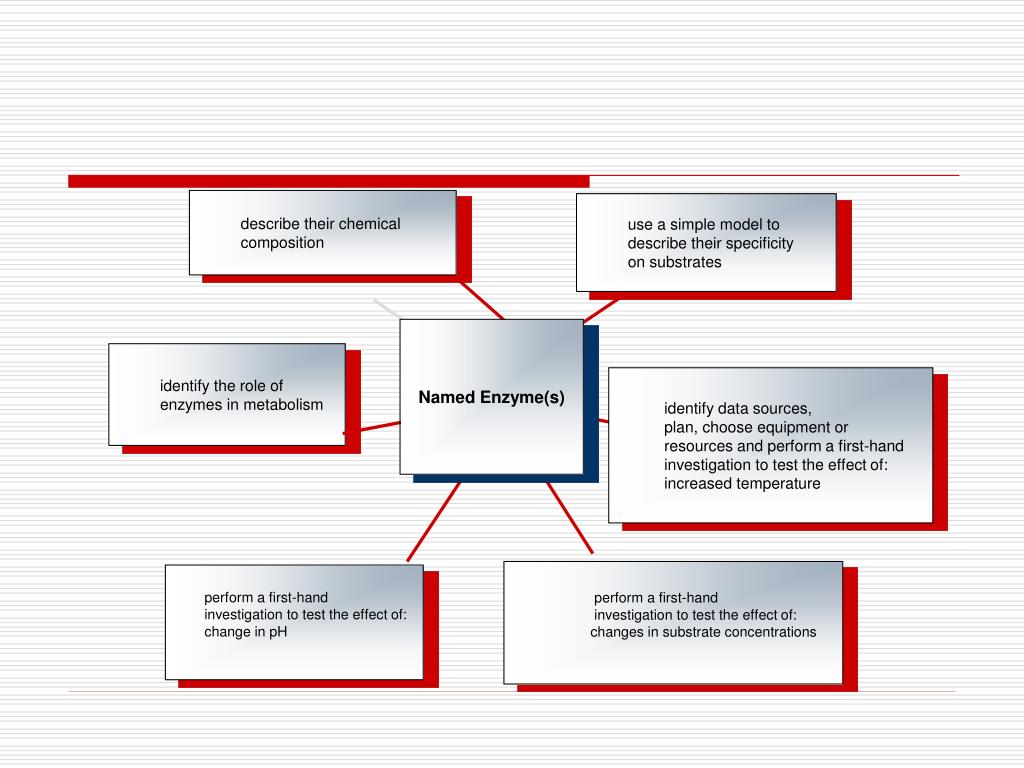 describe their chemical composition

use a simple model to describe their specificity on substrates

identify the role of enzymes in metabolism

Named Enzyme(s)

identify data sources, plan, choose equipment or resources and perform a first-hand investigation to test the effect of: increased temperature

perform a first-hand investigation to test the effect of: change in pH

perform a first-hand investigation to test the effect of: changes in substrate concentrations